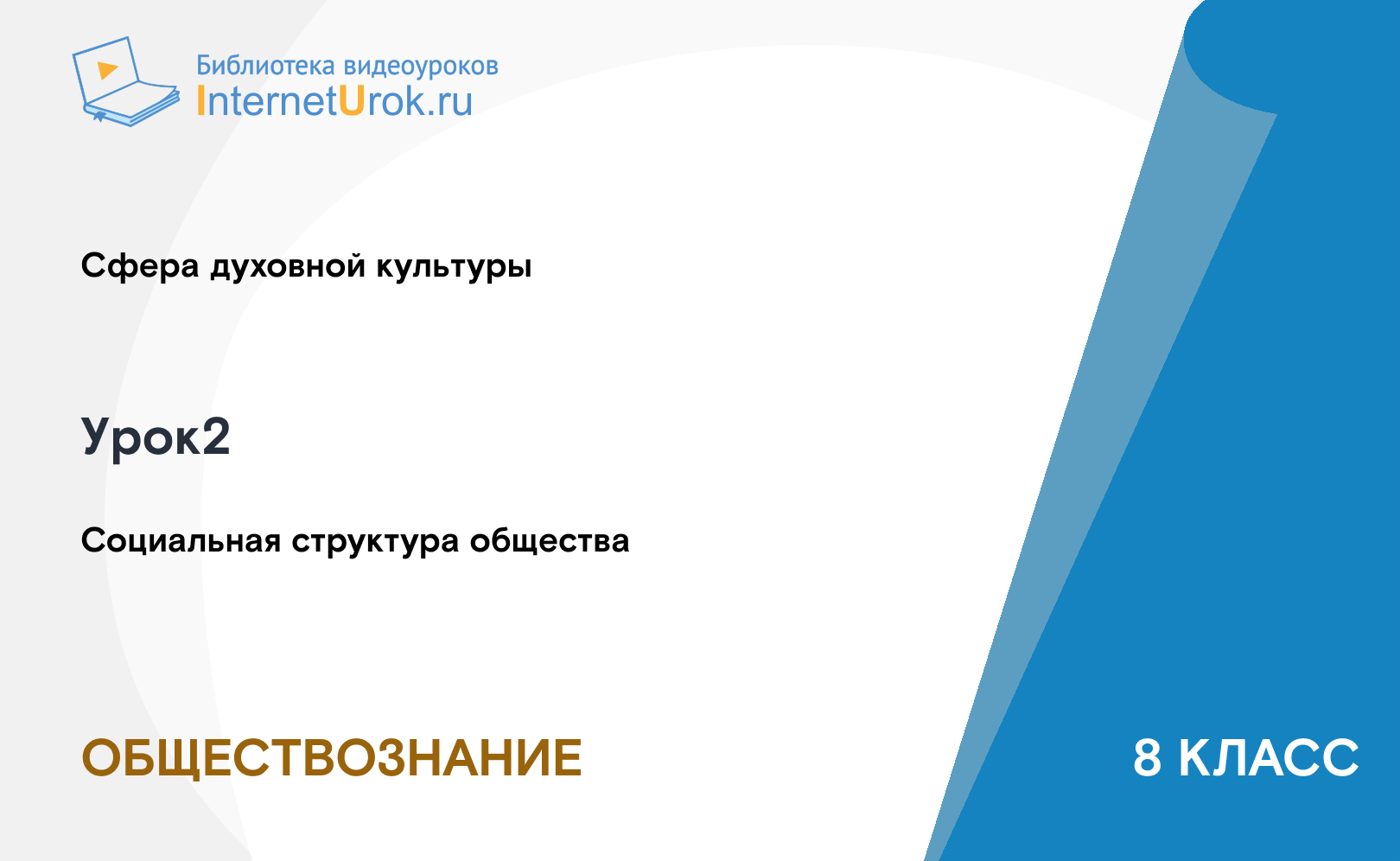 Библиотека видеоуроков
InternetUrok.ru

Сфера духовной культуры

Урок2

Социальная структура общества

ОБЩЕСТВОЗНАНИЕ

8 КЛАСС